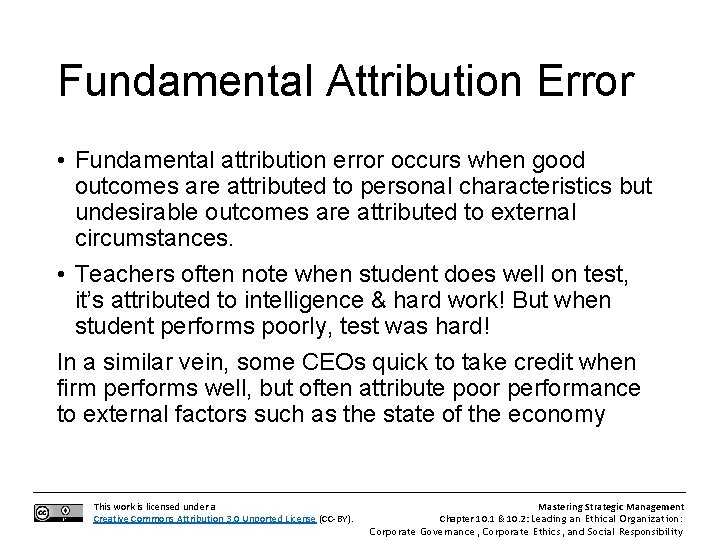 Fundamental Attribution Error

• Fundamental attribution error occurs when good outcomes are attributed to personal characteristics but undesirable outcomes are attributed to external circumstances.

• Teachers often note when student does well on test, it's attributed to intelligence & hard work! But when student performs poorly, test was hard!

In a similar vein, some CEOs quick to take credit when firm performs well, but often attribute poor performance to external factors such as the state of the economy

This work is licensed under a Creative Commons Attribution 3.0 Unported License (CC-BY).

Mastering Strategic Management
Chapter 10.1 & 10.2: Leading an Ethical Organization: Corporate Governance, Corporate Ethics, and Social Responsibility